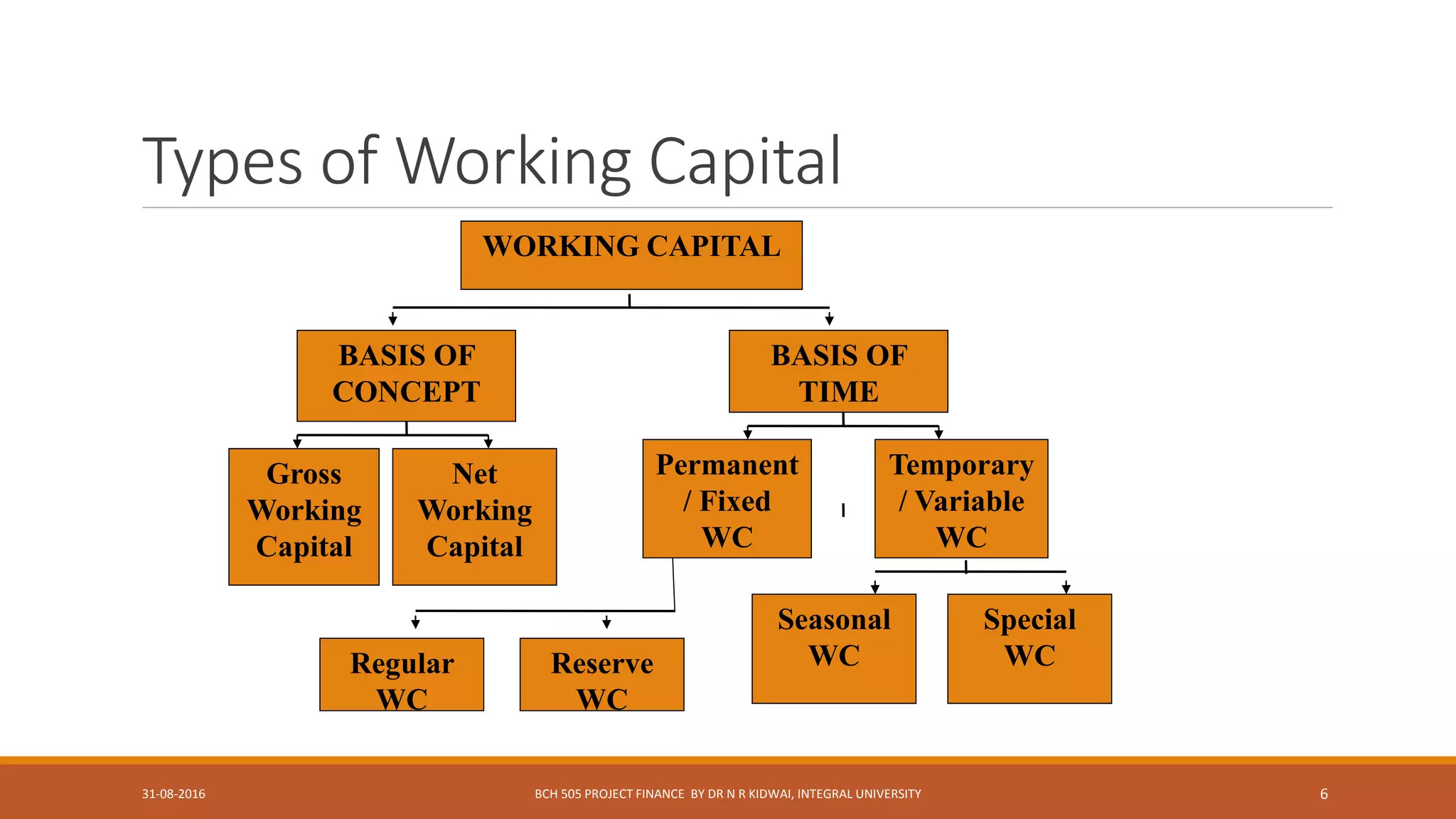 Types of Working Capital

WORKING CAPITAL

BASIS OF CONCEPT

BASIS OF TIME

Gross Working Capital

Net Working Capital

Permanent / Fixed WC

Temporary / Variable WC

Regular WC

Reserve WC

Seasonal WC

Special WC

31-08-2016

BCH 505 PROJECT FINANCE BY DR N R KIDWAI, INTEGRAL UNIVERSITY

6